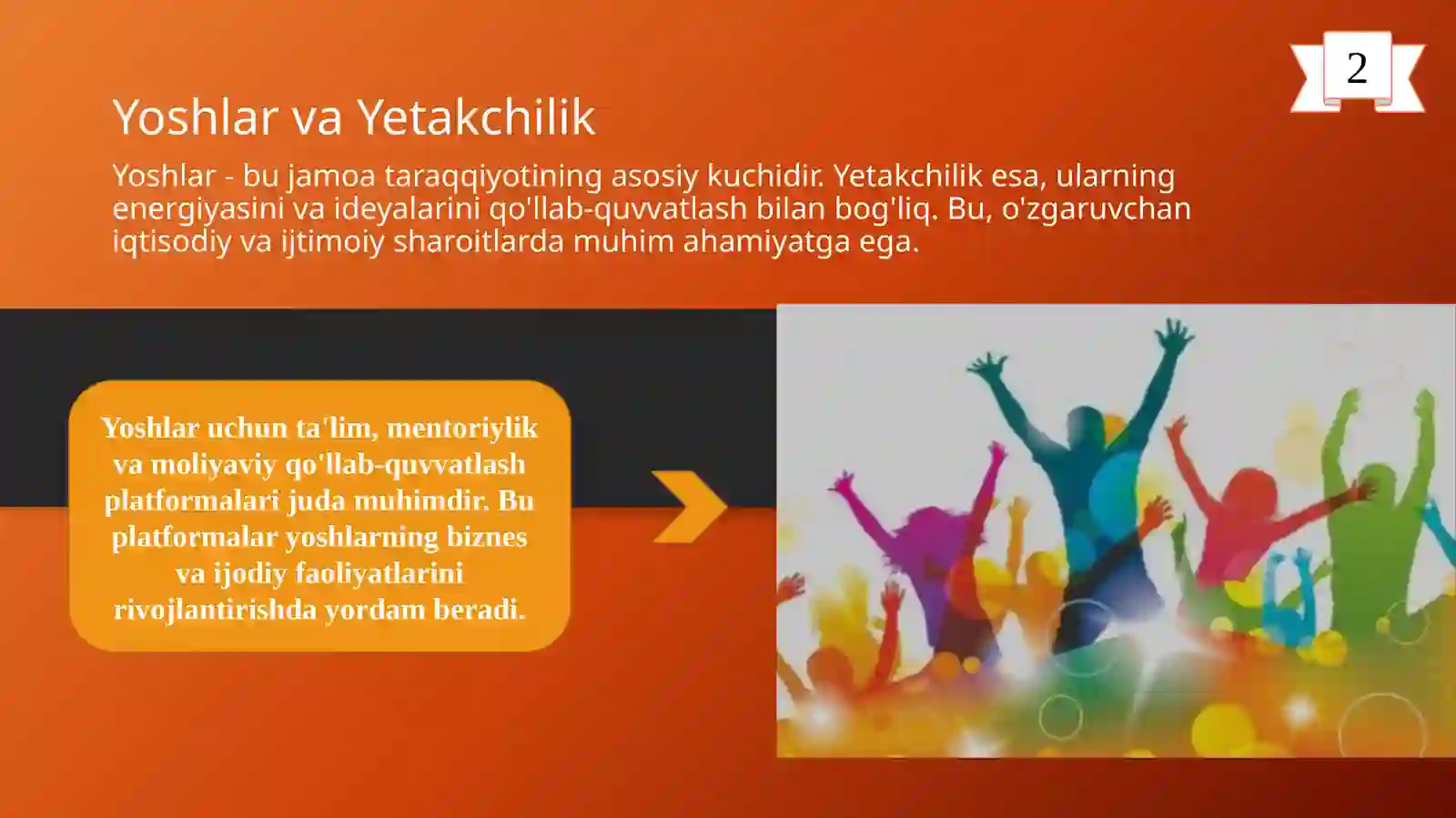 2

Yoshlar va Yetakchilik

Yoshlar - bu jamoa taraqqiyotining asosiy kuchidir. Yetakchilik esa, ularning energiyasini va ideyalarini qo'llab-quvvatlash bilan bog'liq. Bu, o'zgaruvchan iqtisodiy va ijtimoiy sharoitlarda muhim ahamiyatga ega.

Yoshlar uchun ta'lim, mentoriylik va moliyaviy qo'llab-quvvatlash platformalari juda muhimdir. Bu platformalar yoshlarning biznes va ijodiy faoliyatlarini rivojlantirishda yordam beradi.